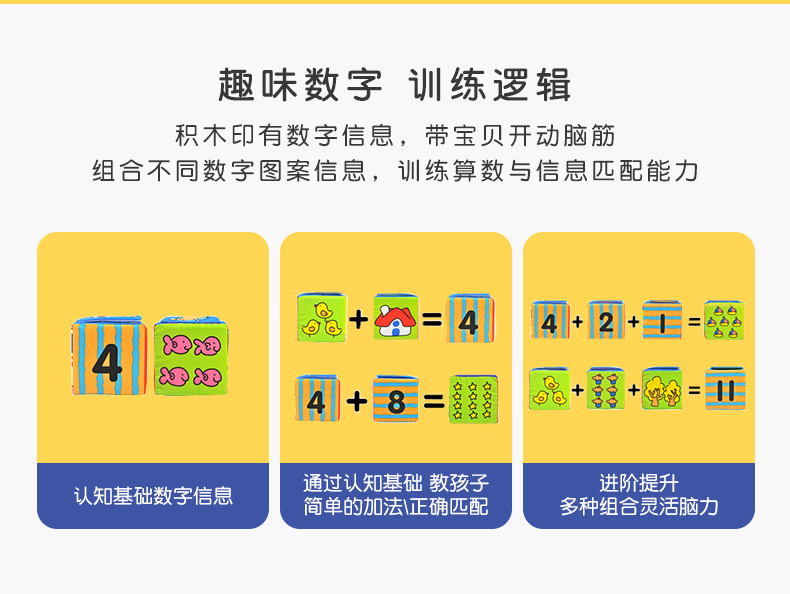 趣味数字 训练逻辑

积木印有数字信息，带宝贝开动脑筋
组合不同数字图案信息，训练算数与信息匹配能力

4

认知基础数字信息

+ = 4

4 + 8 =

通过认知基础 教孩子
简单的加法\正确匹配

4 + 2 + 1 =

+ + = 11

进阶提升
多种组合灵活脑力